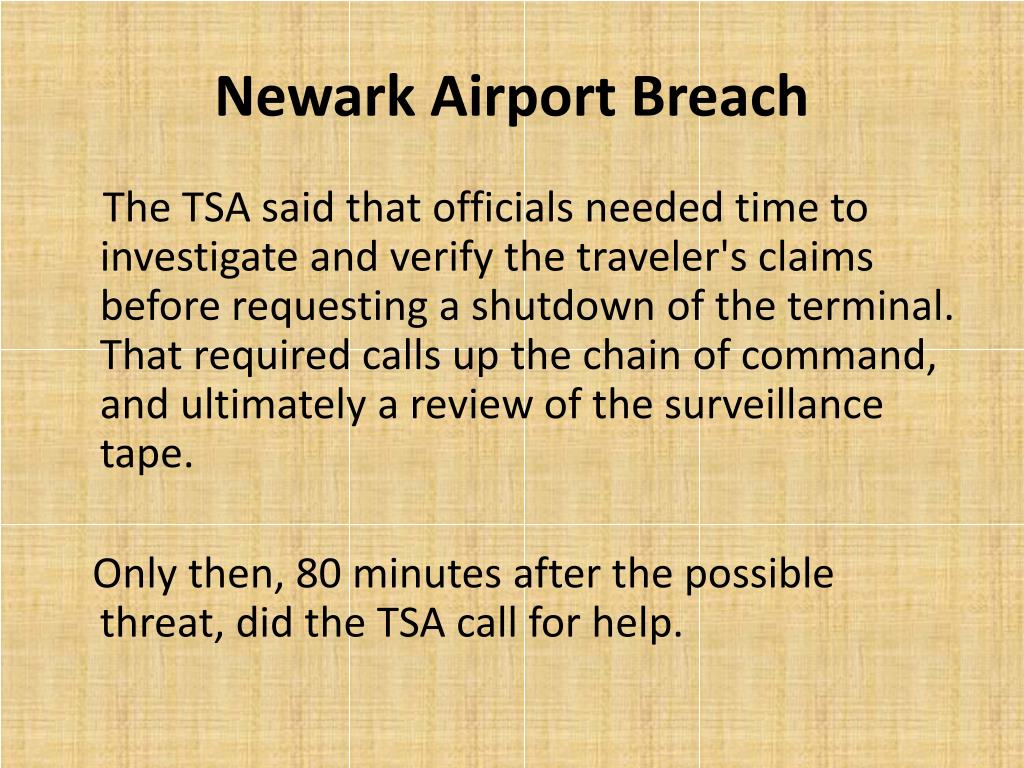 Newark Airport Breach

The TSA said that officials needed time to investigate and verify the traveler's claims before requesting a shutdown of the terminal. That required calls up the chain of command, and ultimately a review of the surveillance tape.

Only then, 80 minutes after the possible threat, did the TSA call for help.